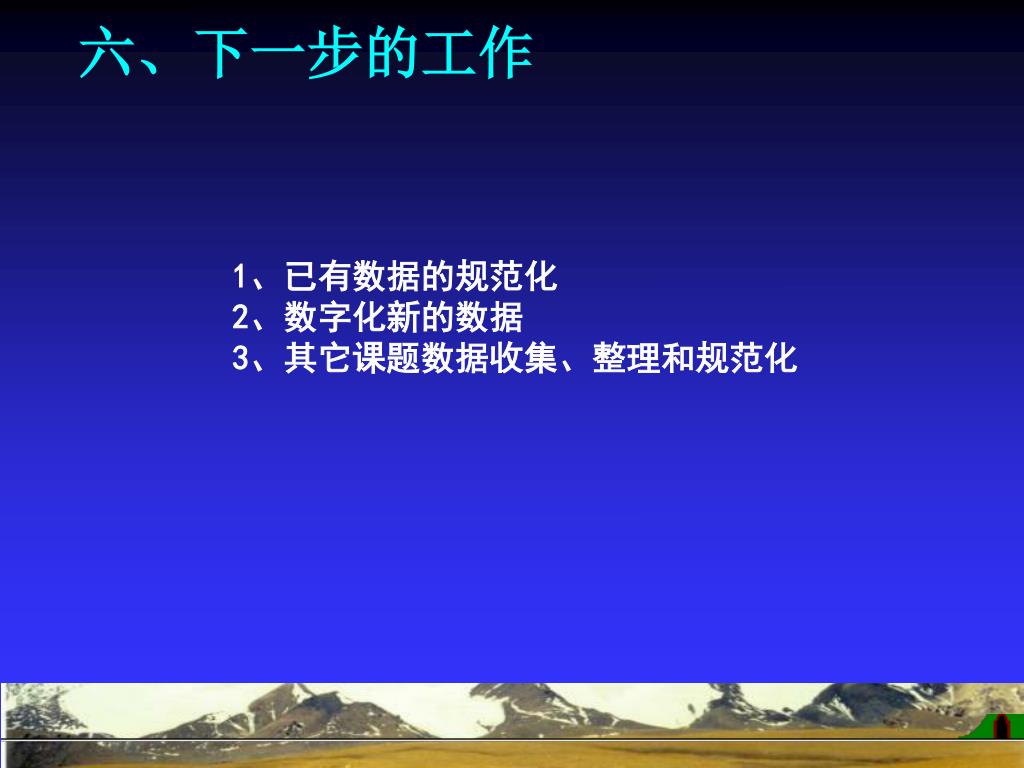 六、下一步的工作

1、已有数据的规范化
2、数字化新的数据
3、其它课题数据收集、整理和规范化